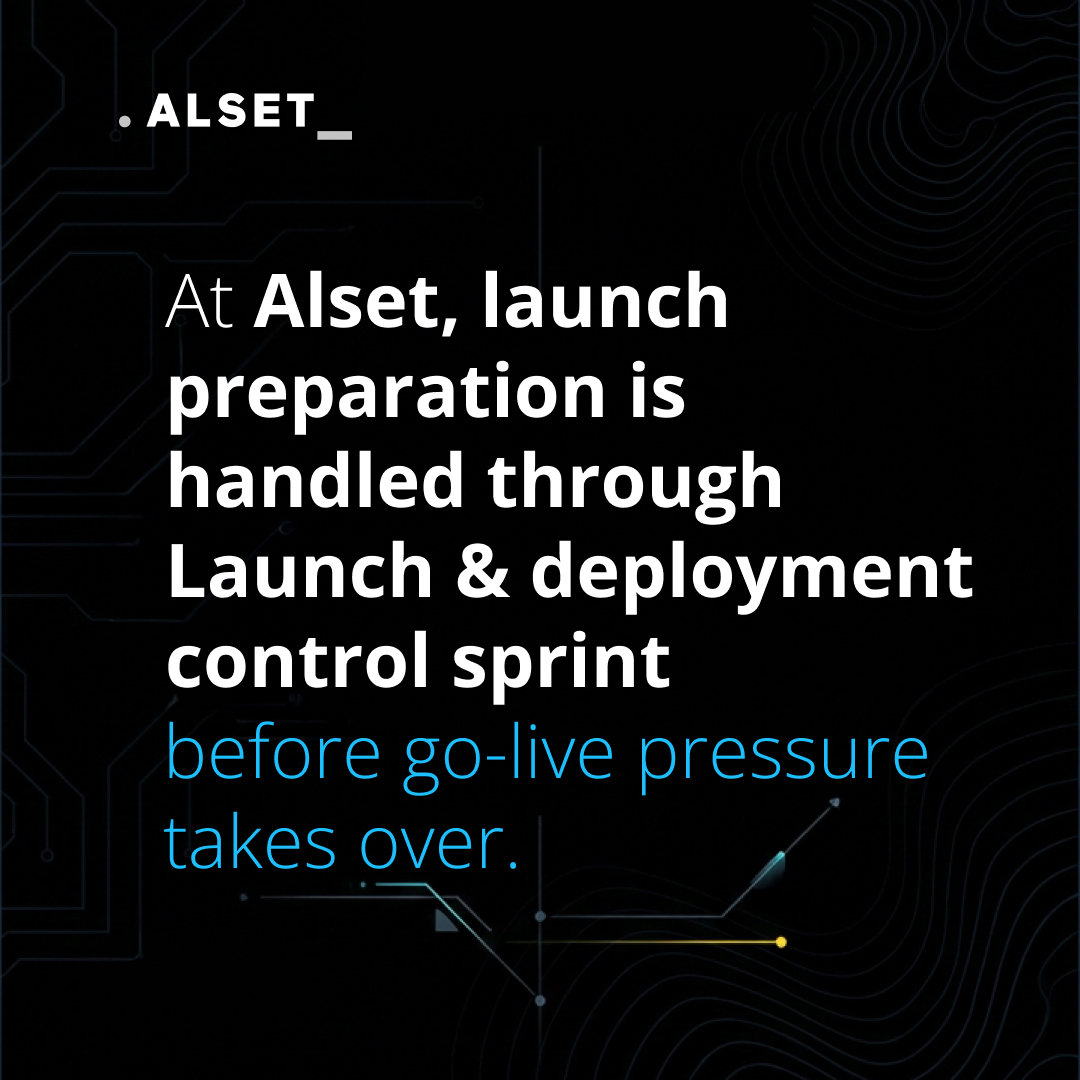 . ALSET_

At Alset, launch preparation is handled through Launch & deployment control sprint before go-live pressure takes over.